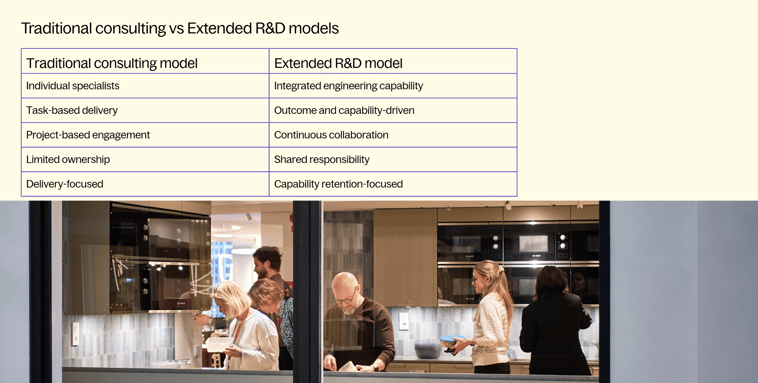 Traditional consulting vs Extended R&D models

| Traditional consulting model | Extended R&D model |
|---|---|
| Individual specialists | Integrated engineering capability |
| Task-based delivery | Outcome and capability-driven |
| Project-based engagement | Continuous collaboration |
| Limited ownership | Shared responsibility |
| Delivery-focused | Capability retention-focused |